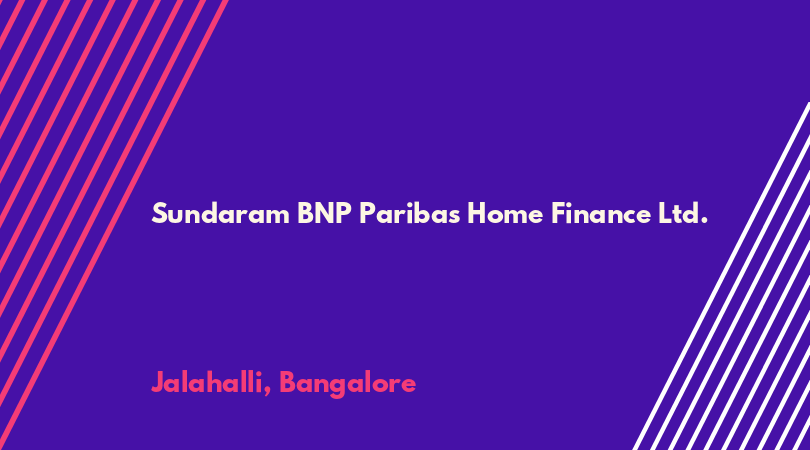 Sundaram BNP Paribas Home Finance Ltd.

Jalahalli, Bangalore